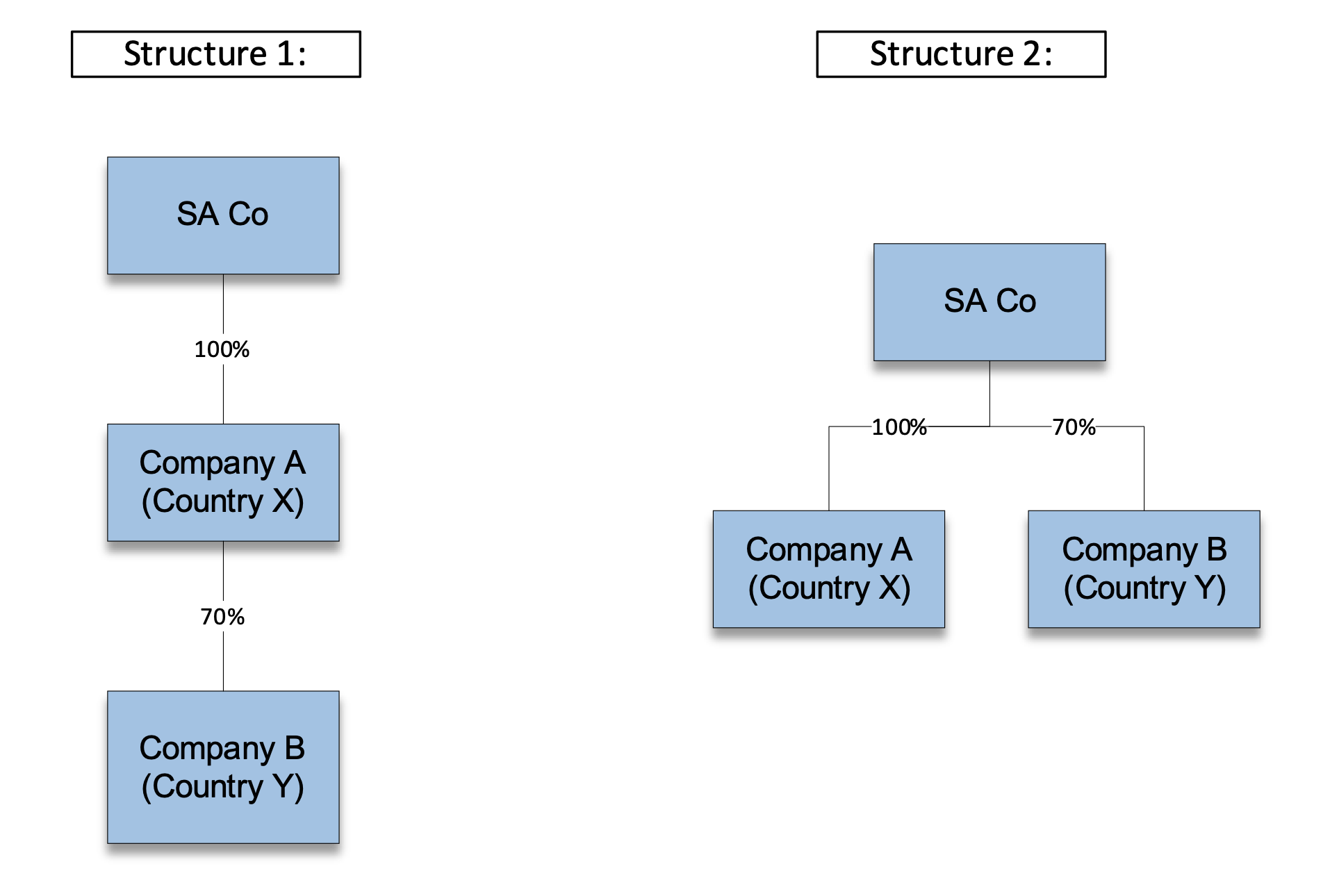 Structure 1:

SA Co

100%

Company A
(Country X)

70%

Company B
(Country Y)

Structure 2:

SA Co

100%

70%

Company A
(Country X)

Company B
(Country Y)